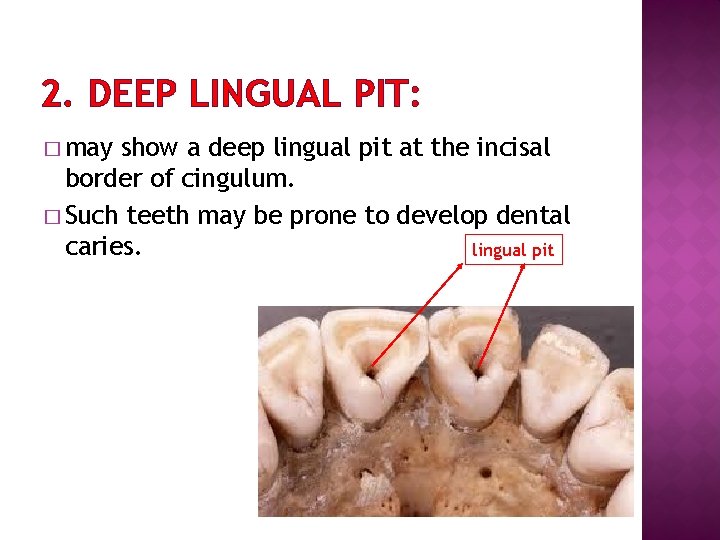 2. DEEP LINGUAL PIT:

□ may show a deep lingual pit at the incisal border of cingulum.

□ Such teeth may be prone to develop dental caries.

lingual pit